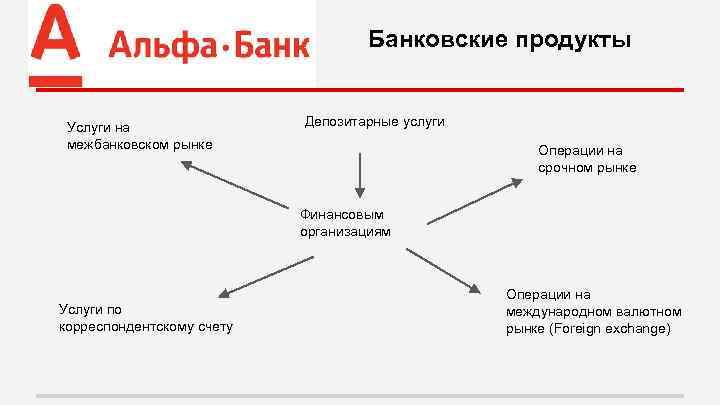 А Альфа·Банк

Банковские продукты

Услуги на межбанковском рынке

Депозитарные услуги

Операции на срочном рынке

Финансовым организациям

Услуги по корреспондентскому счету

Операции на международном валютном рынке (Foreign exchange)